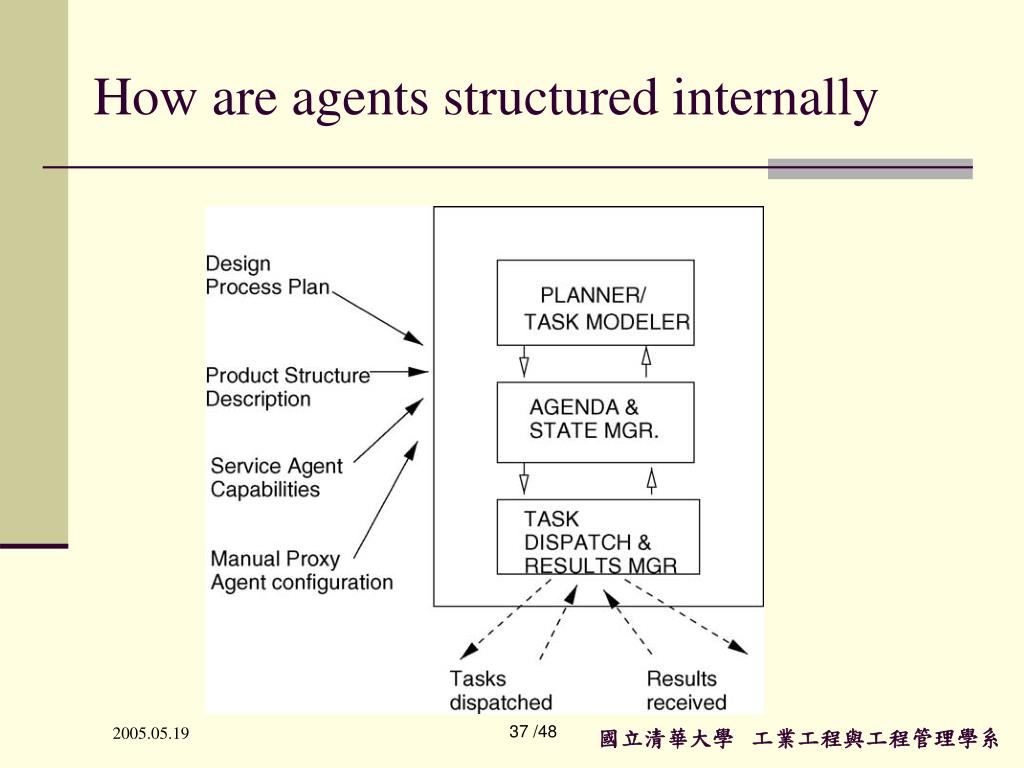 How are agents structured internally

Design Process Plan

Product Structure Description

Service Agent Capabilities

Manual Proxy Agent configuration

PLANNER/ TASK MODELER

AGENDA & STATE MGR.

TASK DISPATCH & RESULTS MGR

Tasks dispatched

Results received

2005.05.19

37 /48

國立清華大學 工業工程與工程管理學系